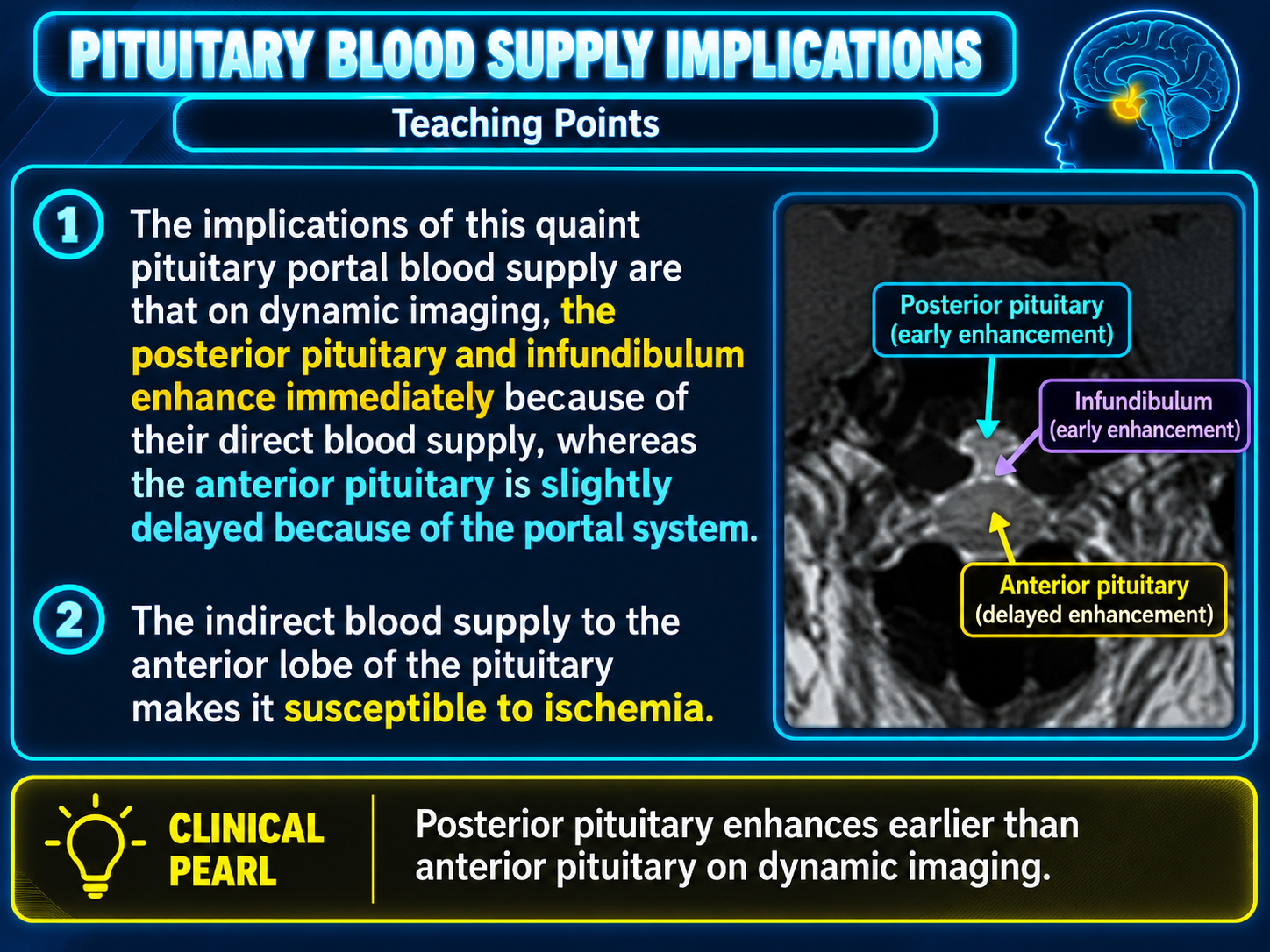 PITUITARY BLOOD SUPPLY IMPLICATIONS

Teaching Points

1 The implications of this quaint pituitary portal blood supply are that on dynamic imaging, the posterior pituitary and infundibulum enhance immediately because of their direct blood supply, whereas the anterior pituitary is slightly delayed because of the portal system.

2 The indirect blood supply to the anterior lobe of the pituitary makes it susceptible to ischemia.

Posterior pituitary
(early enhancement)

Infundibulum
(early enhancement)

Anterior pituitary
(delayed enhancement)

CLINICAL PEARL

Posterior pituitary enhances earlier than anterior pituitary on dynamic imaging.